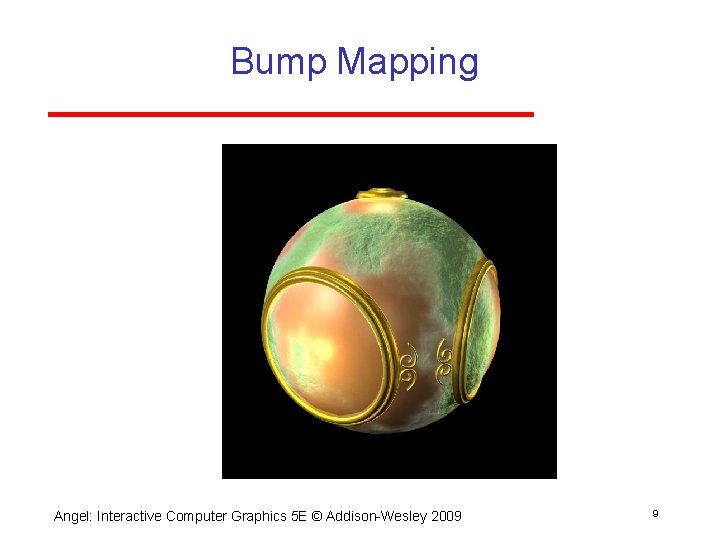 Bump Mapping

Angel: Interactive Computer Graphics 5E © Addison-Wesley 2009

9